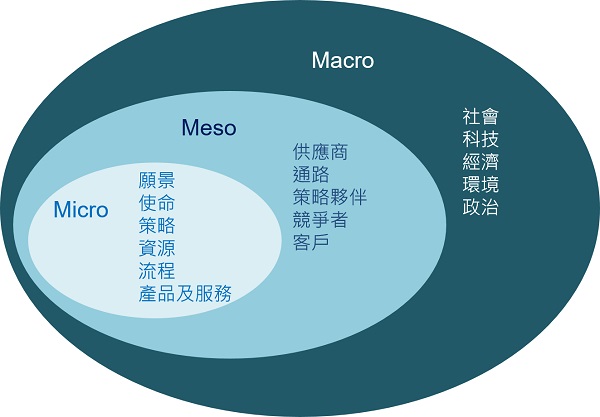 Macro

社會
科技
經濟
環境
政治

Meso

供應商
通路
策略夥伴
競爭者
客戶

Micro

願景
使命
策略
資源
流程
產品及服務